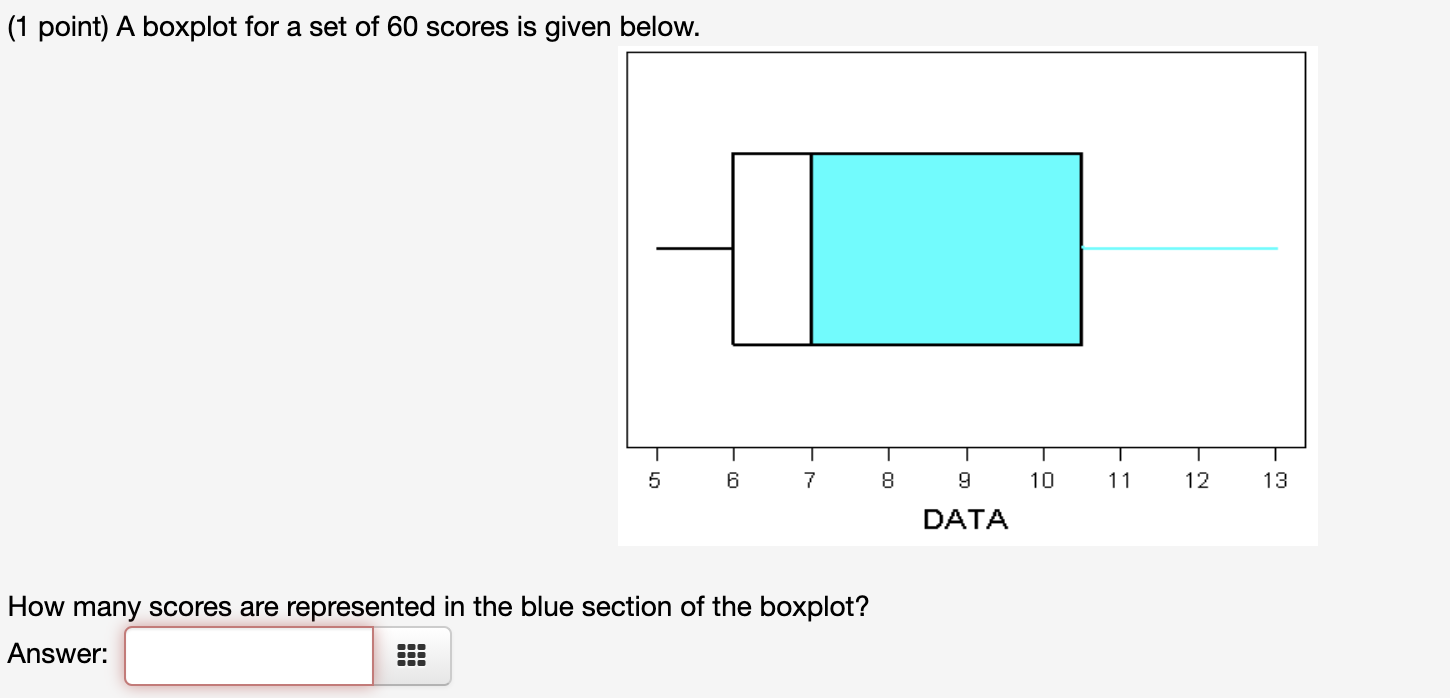 (1 point) A boxplot for a set of 60 scores is given below.

5 6 7 8 9 10 11 12 13
DATA

How many scores are represented in the blue section of the boxplot?

Answer: